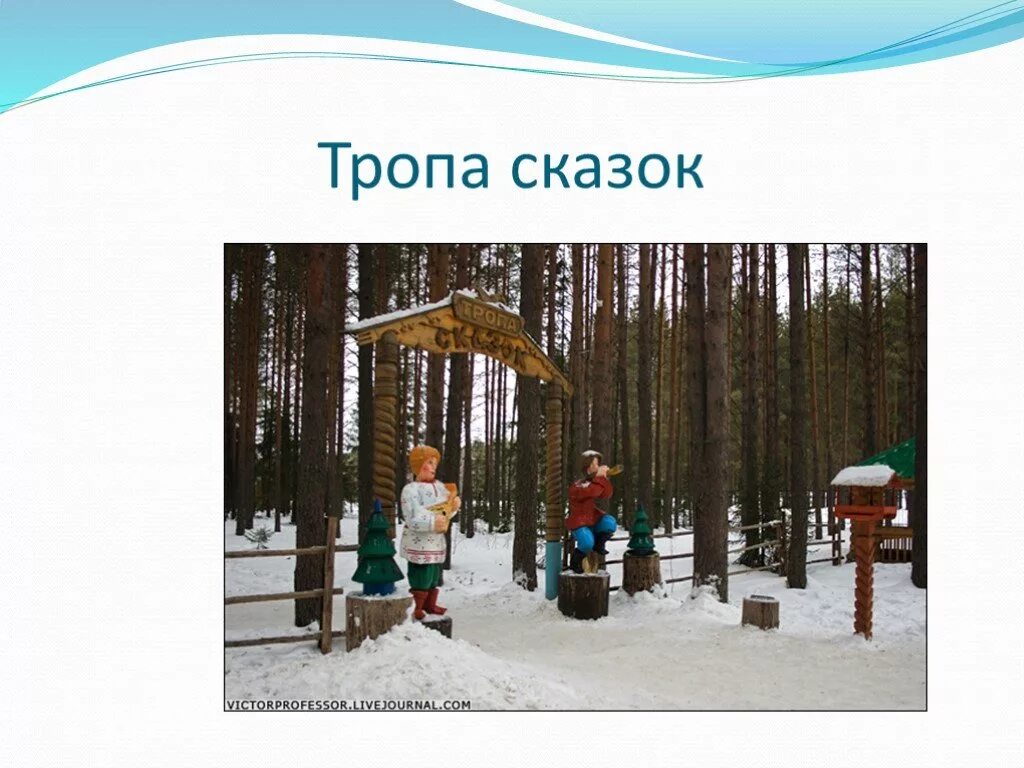 Тропа сказок

ТРОПА
СКАЗОК

VICTORPROFESSOR.LIVEJOURNAL.COM